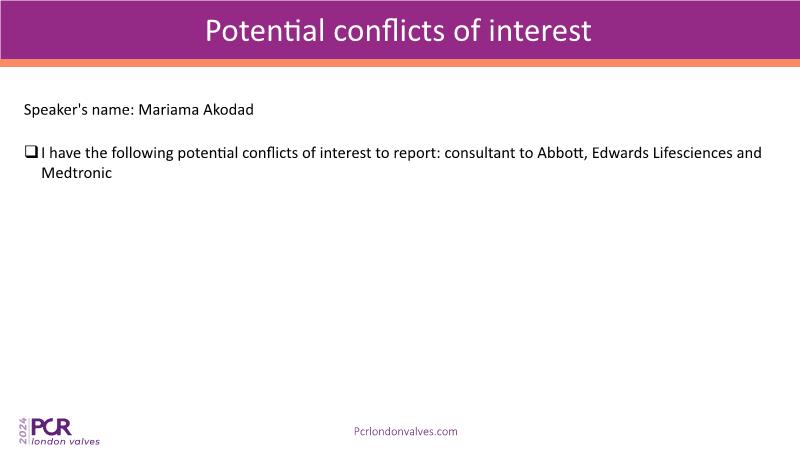 Potential conflicts of interest

Speaker's name: Mariama Akodad

❑ I have the following potential conflicts of interest to report: consultant to Abbott, Edwards Lifesciences and Medtronic

2024 PCR london valves

Pcrlondonvalves.com